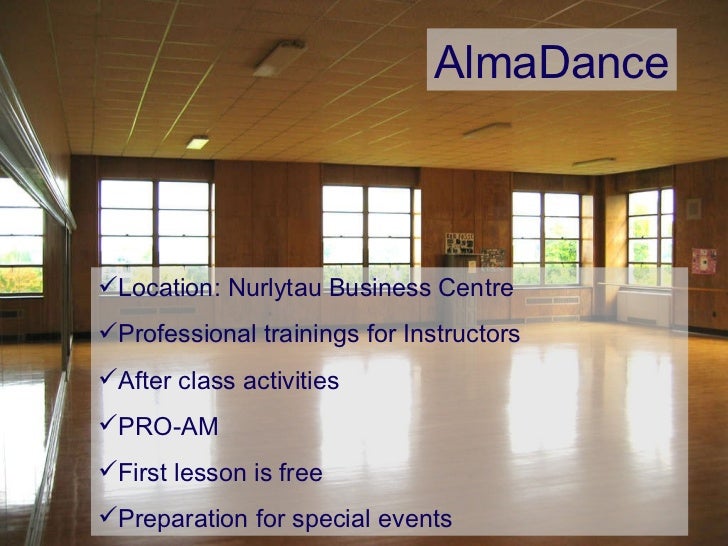 AlmaDance

✓Location: Nurlytau Business Centre

✓Professional trainings for Instructors

✓After class activities

✓PRO-AM

✓First lesson is free

✓Preparation for special events